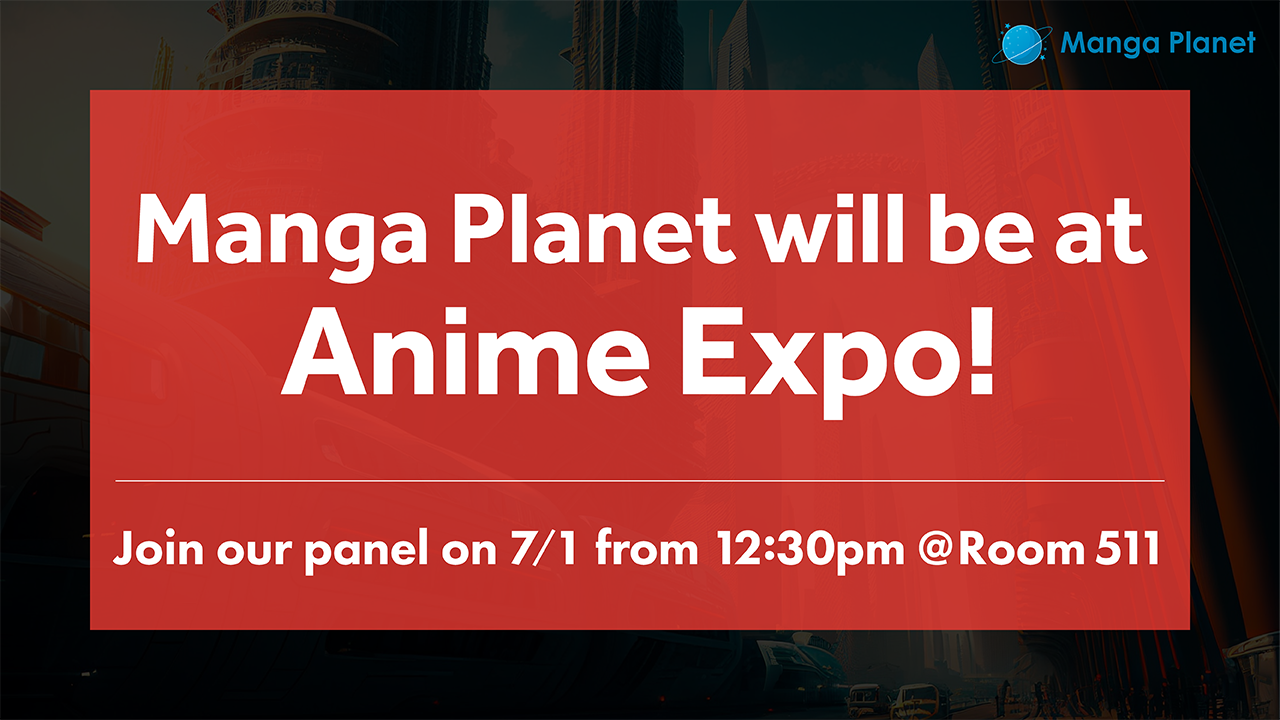 Manga Planet

Manga Planet will be at Anime Expo!

Join our panel on 7/1 from 12:30pm @Room 511